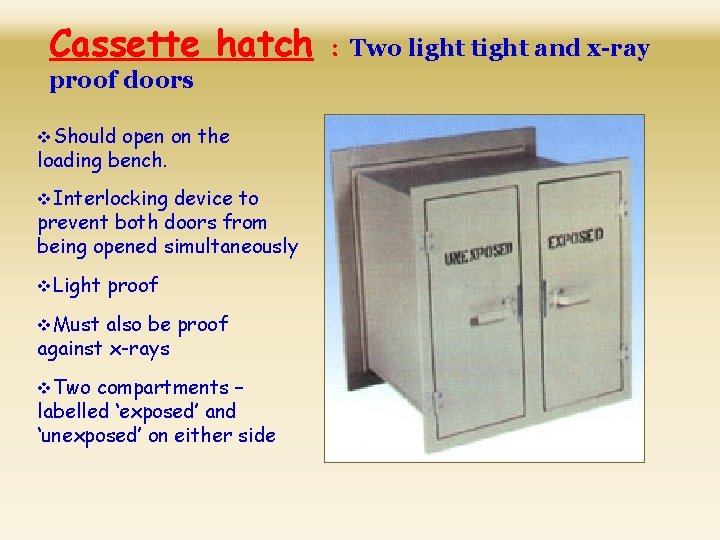 Cassette hatch : Two light tight and x-ray proof doors

❖Should open on the loading bench.

❖Interlocking device to prevent both doors from being opened simultaneously

❖Light proof

❖Must also be proof against x-rays

❖Two compartments – labelled ‘exposed’ and ‘unexposed’ on either side

UNEXPOSED

EXPOSED